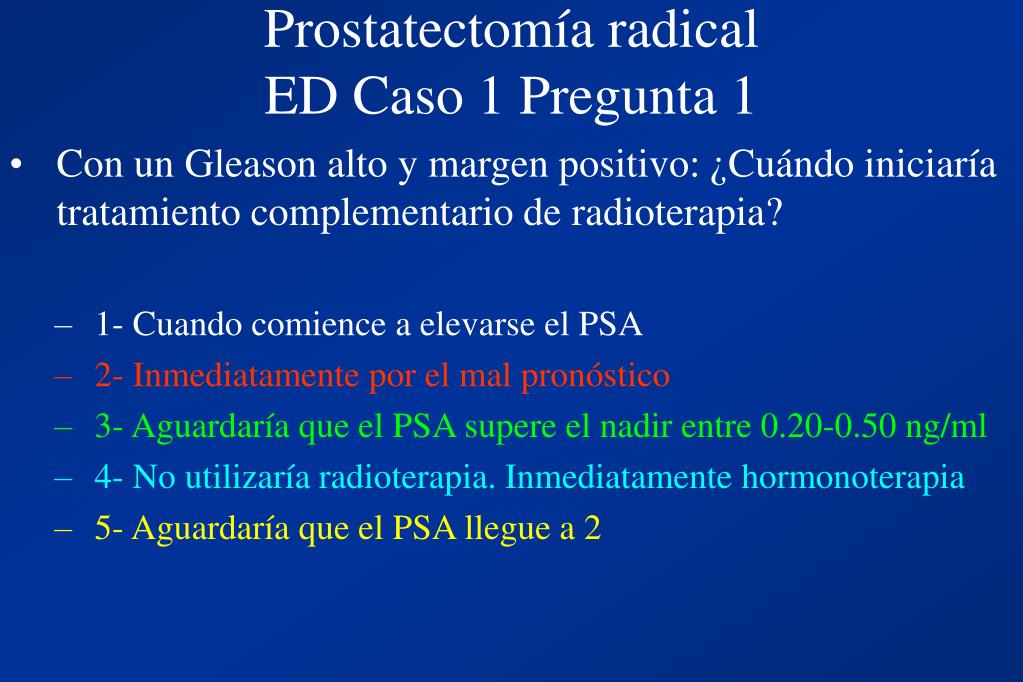 Prostatectomía radical
ED Caso 1 Pregunta 1

• Con un Gleason alto y margen positivo: ¿Cuándo iniciaría tratamiento complementario de radioterapia?

– 1- Cuando comience a elevarse el PSA
– 2- Inmediatamente por el mal pronóstico
– 3- Aguardaría que el PSA supere el nadir entre 0.20-0.50 ng/ml
– 4- No utilizaría radioterapia. Inmediatamente hormonoterapia
– 5- Aguardaría que el PSA llegue a 2